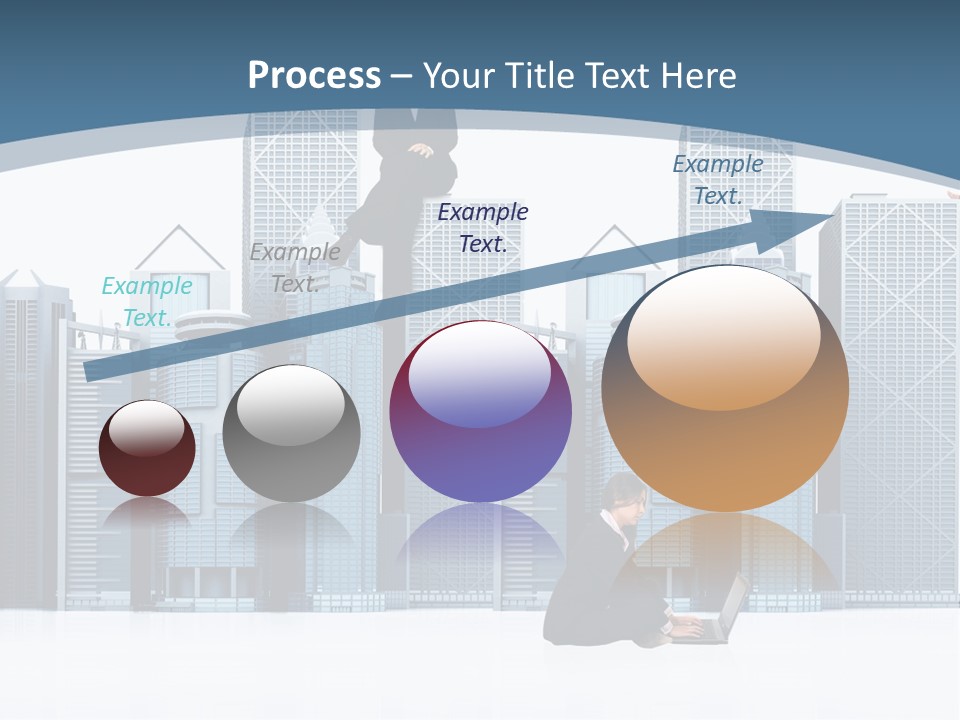 Process – Your Title Text Here

Example Text.

Example Text.

Example Text.

Example Text.